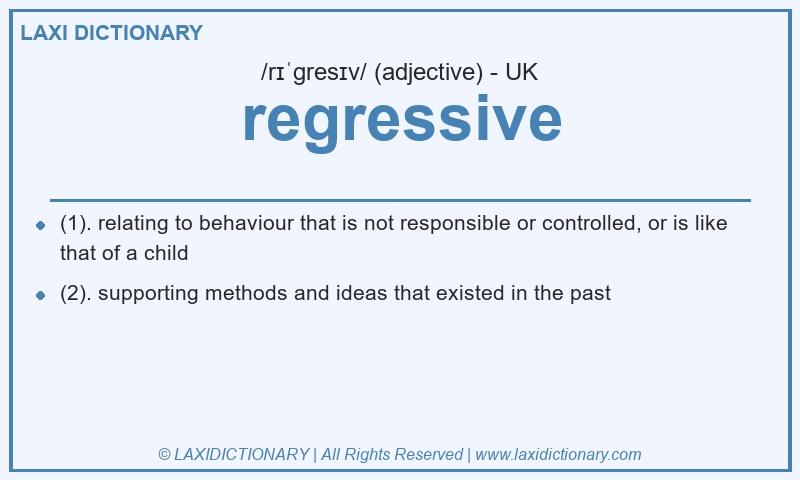 LAXI DICTIONARY

/rɪˈgresɪv/ (adjective) - UK

regressive

(1). relating to behaviour that is not responsible or controlled, or is like that of a child

(2). supporting methods and ideas that existed in the past

© LAXIDICTIONARY | All Rights Reserved | www.laxidictionary.com